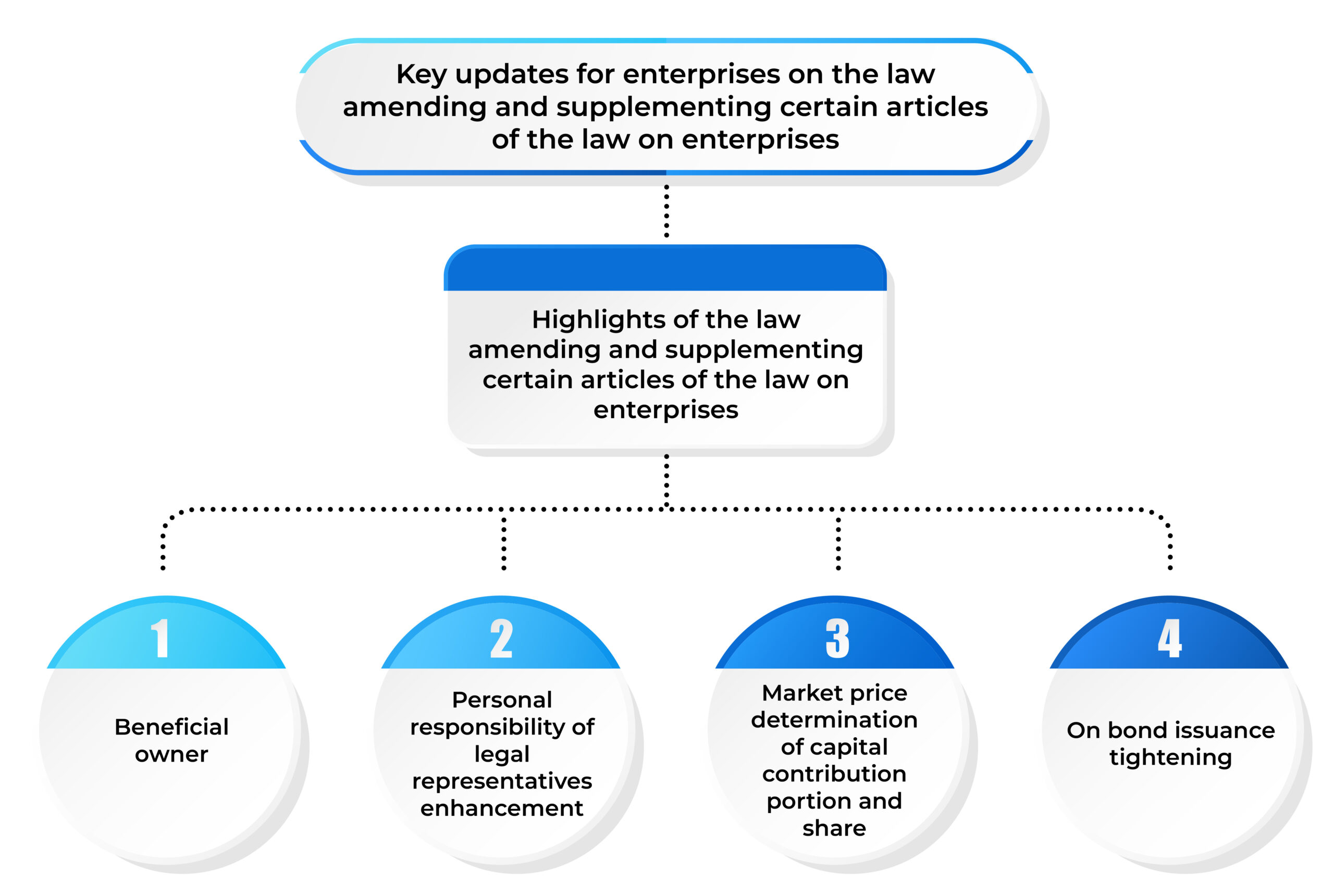 Key updates for enterprises on the law amending and supplementing certain articles of the law on enterprises

Highlights of the law amending and supplementing certain articles of the law on enterprises

1

Beneficial owner

2

Personal responsibility of legal representatives enhancement

3

Market price determination of capital contribution portion and share

4

On bond issuance tightening